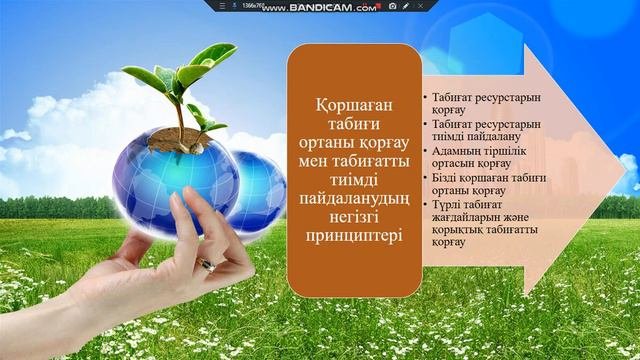 1366x768 www.BANDICAM.com

Қоршаған табиғи ортаны қорғау мен табиғатты тиімді пайдаланудың негізгі принциптері

• Табиғат ресурстарын қорғау
• Табиғат ресурстарын тиімді пайдалану
• Адамның тіршілік ортасын қорғау
• Бізді қоршаған табиғи ортаны қорғау
• Түрлі табиғат жағдайларын және қорықтық табиғатты қорғау